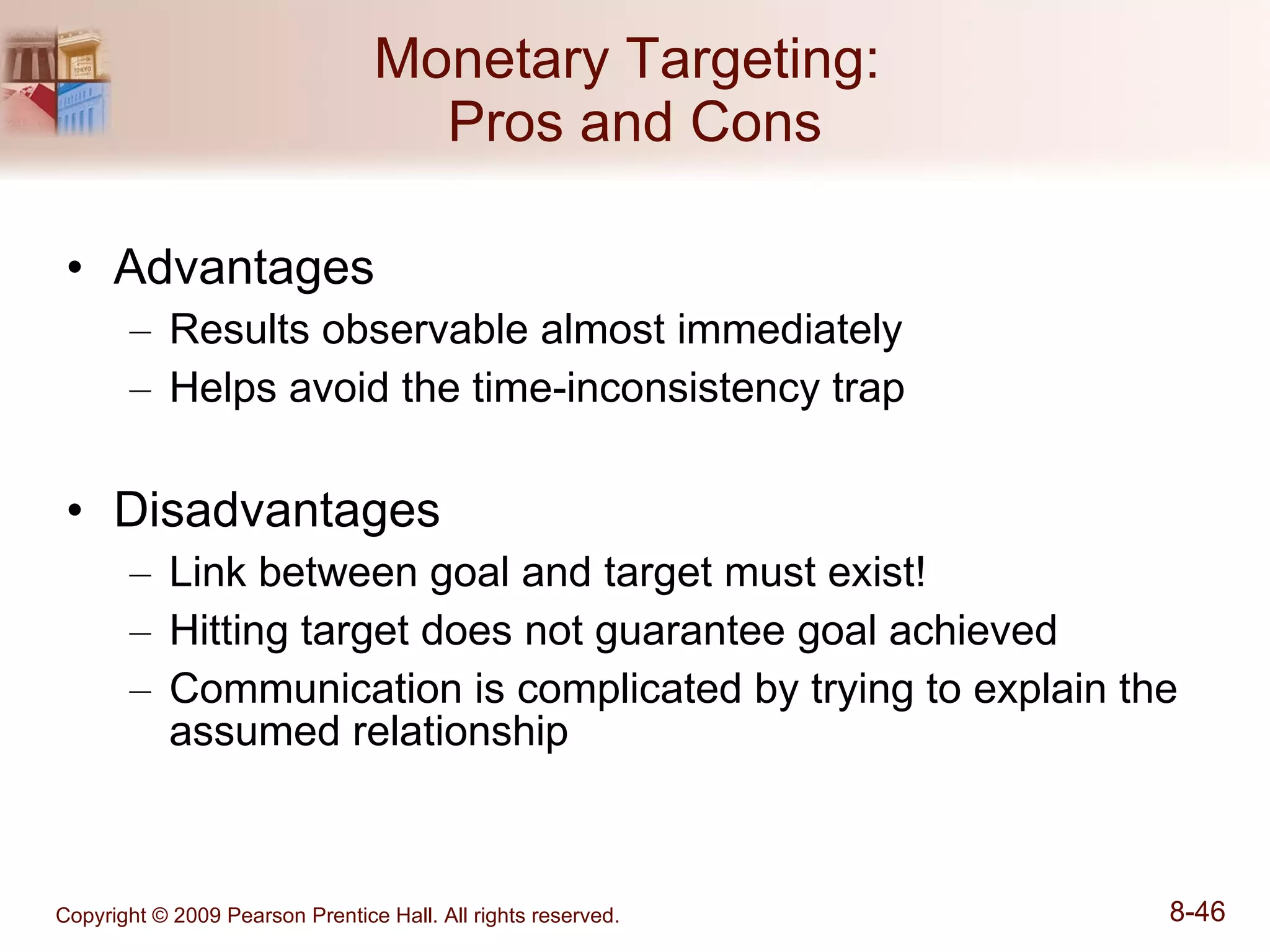 Monetary Targeting:
Pros and Cons

• Advantages
– Results observable almost immediately
– Helps avoid the time-inconsistency trap

• Disadvantages
– Link between goal and target must exist!
– Hitting target does not guarantee goal achieved
– Communication is complicated by trying to explain the assumed relationship

Copyright © 2009 Pearson Prentice Hall. All rights reserved.

8-46